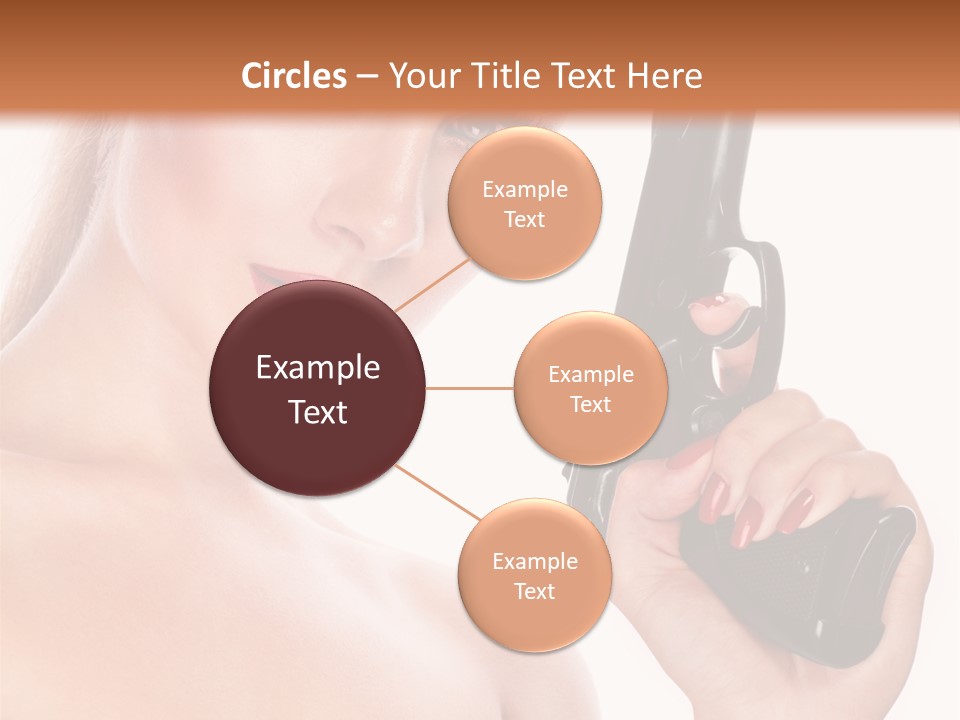 Circles – Your Title Text Here

Example Text

Example Text

Example Text

Example Text